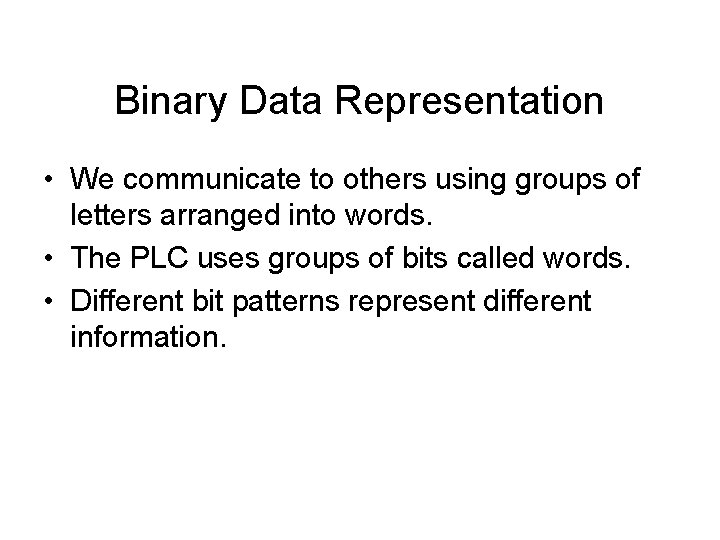 Binary Data Representation

• We communicate to others using groups of letters arranged into words.
• The PLC uses groups of bits called words.
• Different bit patterns represent different information.